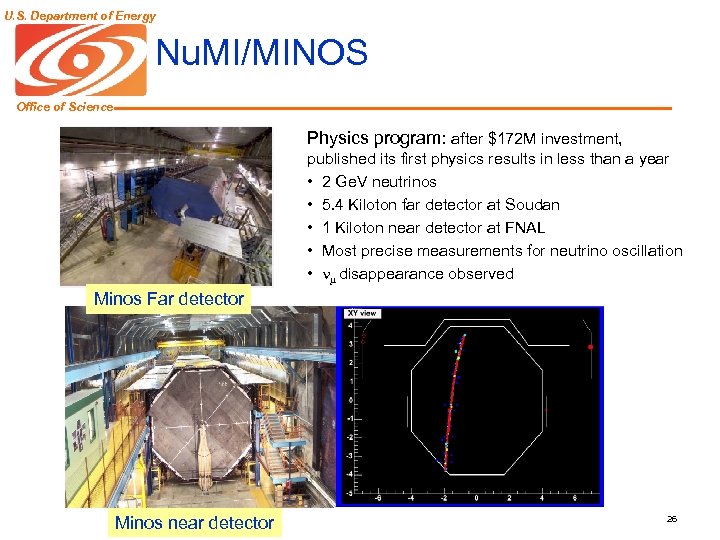 U.S. Department of Energy

Office of Science

NuMI/MINOS

Physics program: after \$172M investment, published its first physics results in less than a year

• 2 GeV neutrinos
• 5.4 Kiloton far detector at Soudan
• 1 Kiloton near detector at FNAL
• Most precise measurements for neutrino oscillation
• $\nu_\mu$ disappearance observed

Minos Far detector

XY view

4
3
2
1
0
-1
-2
-3
-4
-5

-6 -4 -2 0 2 4 6

Minos near detector

26